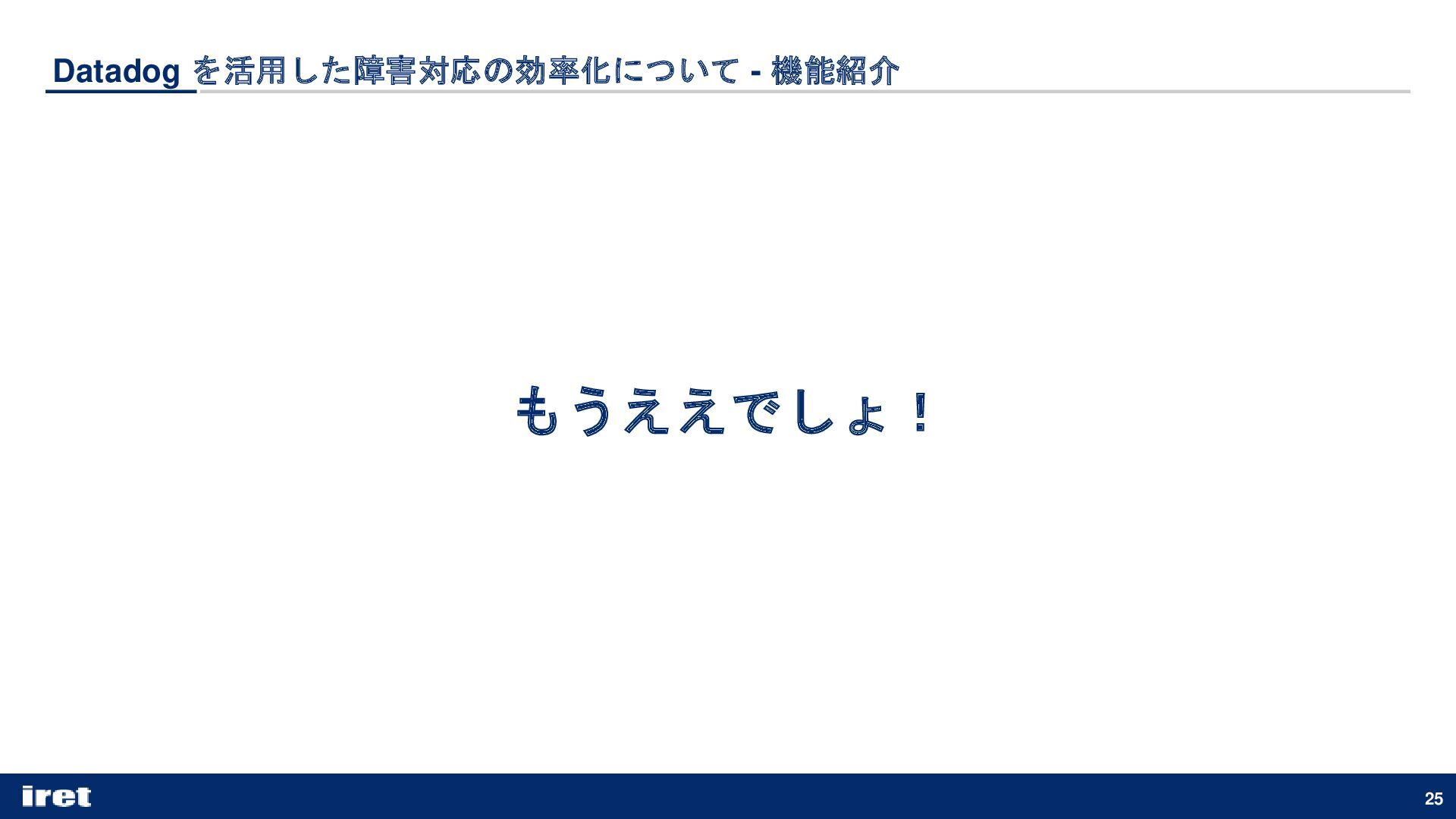 Datadog を活用した障害対応の効率化について - 機能紹介

もうええでしょ！

iret

25